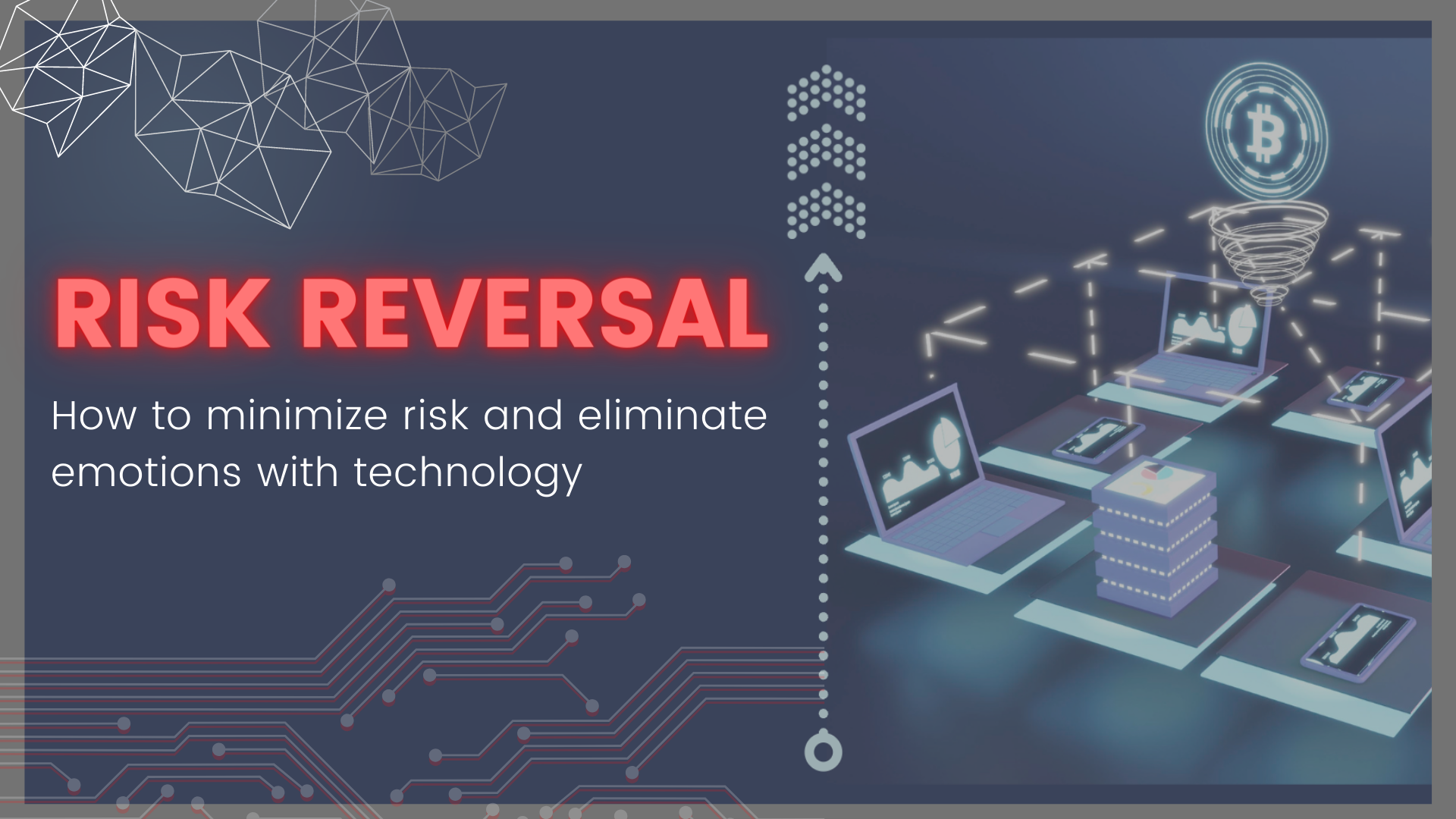 RISK REVERSAL

How to minimize risk and eliminate emotions with technology